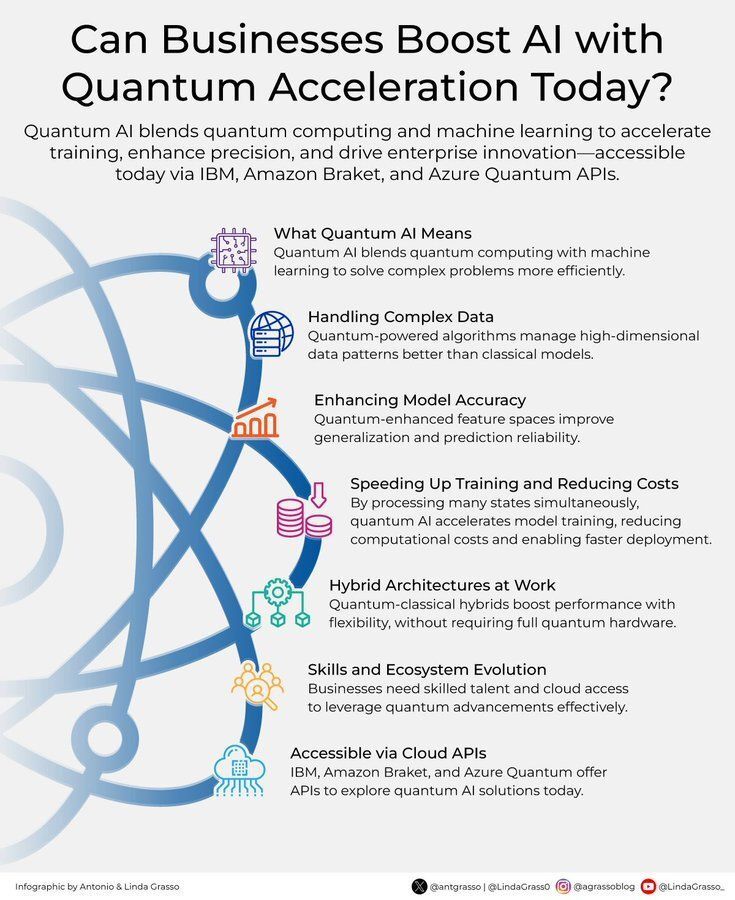 Can Businesses Boost AI with Quantum Acceleration Today?

Quantum AI blends quantum computing and machine learning to accelerate training, enhance precision, and drive enterprise innovation—accessible today via IBM, Amazon Braket, and Azure Quantum APIs.

What Quantum AI Means
Quantum AI blends quantum computing with machine learning to solve complex problems more efficiently.

Handling Complex Data
Quantum-powered algorithms manage high-dimensional data patterns better than classical models.

Enhancing Model Accuracy
Quantum-enhanced feature spaces improve generalization and prediction reliability.

Speeding Up Training and Reducing Costs
By processing many states simultaneously, quantum AI accelerates model training, reducing computational costs and enabling faster deployment.

Hybrid Architectures at Work
Quantum-classical hybrids boost performance with flexibility, without requiring full quantum hardware.

Skills and Ecosystem Evolution
Businesses need skilled talent and cloud access to leverage quantum advancements effectively.

Accessible via Cloud APIs
IBM, Amazon Braket, and Azure Quantum offer APIs to explore quantum AI solutions today.

Infographic by Antonio & Linda Grasso

@antgrasso | @LindaGrass0 @agrassoblog @LindaGrasso_